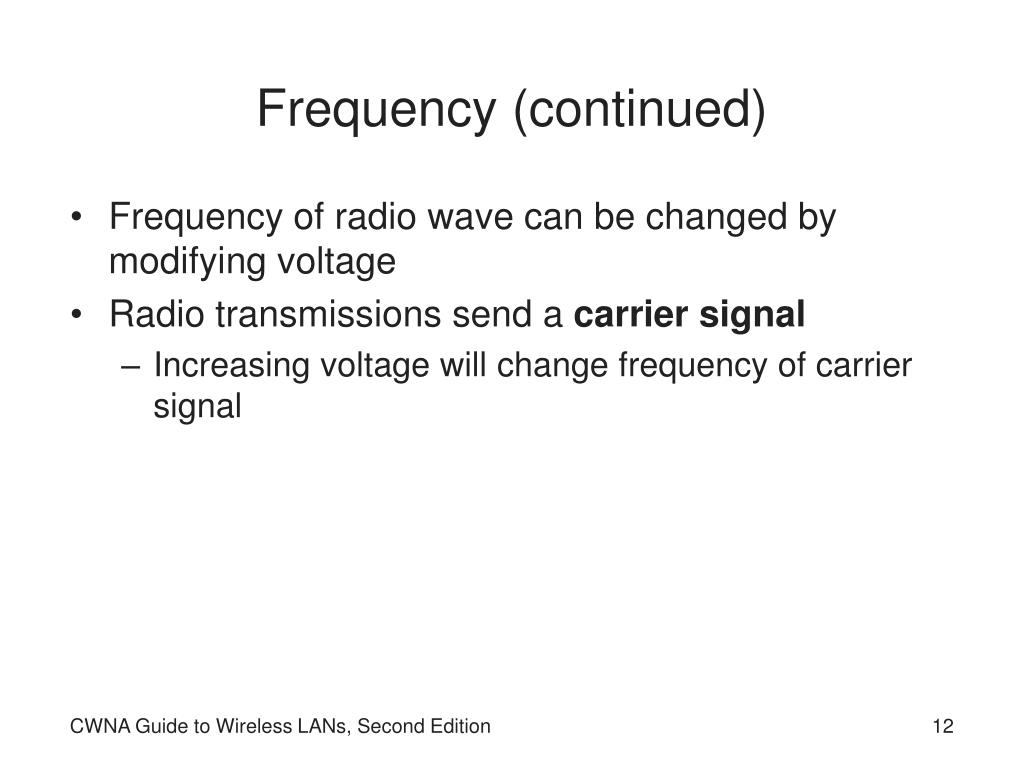 Frequency (continued)

• Frequency of radio wave can be changed by modifying voltage
• Radio transmissions send a carrier signal
– Increasing voltage will change frequency of carrier signal

CWNA Guide to Wireless LANs, Second Edition

12